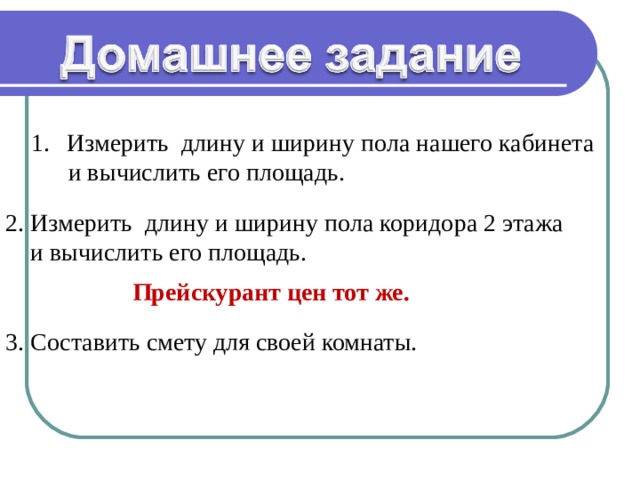 Домашнее задание

1. Измерить длину и ширину пола нашего кабинета и вычислить его площадь.

2. Измерить длину и ширину пола коридора 2 этажа и вычислить его площадь.

Прейскурант цен тот же.

3. Составить смету для своей комнаты.